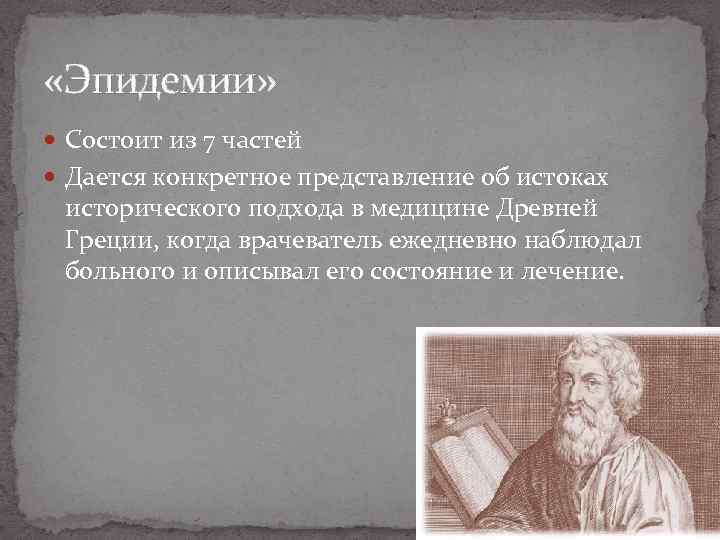 «Эпидемии»

Состоит из 7 частей

Дается конкретное представление об истоках исторического подхода в медицине Древней Греции, когда врачеватель ежедневно наблюдал больного и описывал его состояние и лечение.